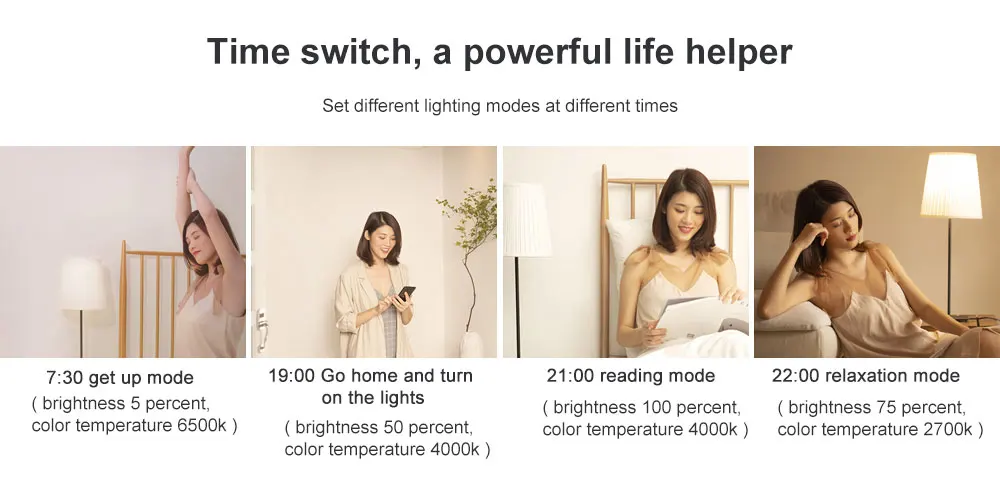 Time switch, a powerful life helper

Set different lighting modes at different times

7:30 get up mode
( brightness 5 percent, color temperature 6500k )

19:00 Go home and turn on the lights
( brightness 50 percent, color temperature 4000k )

21:00 reading mode
( brightness 100 percent, color temperature 4000k )

22:00 relaxation mode
( brightness 75 percent, color temperature 2700k )